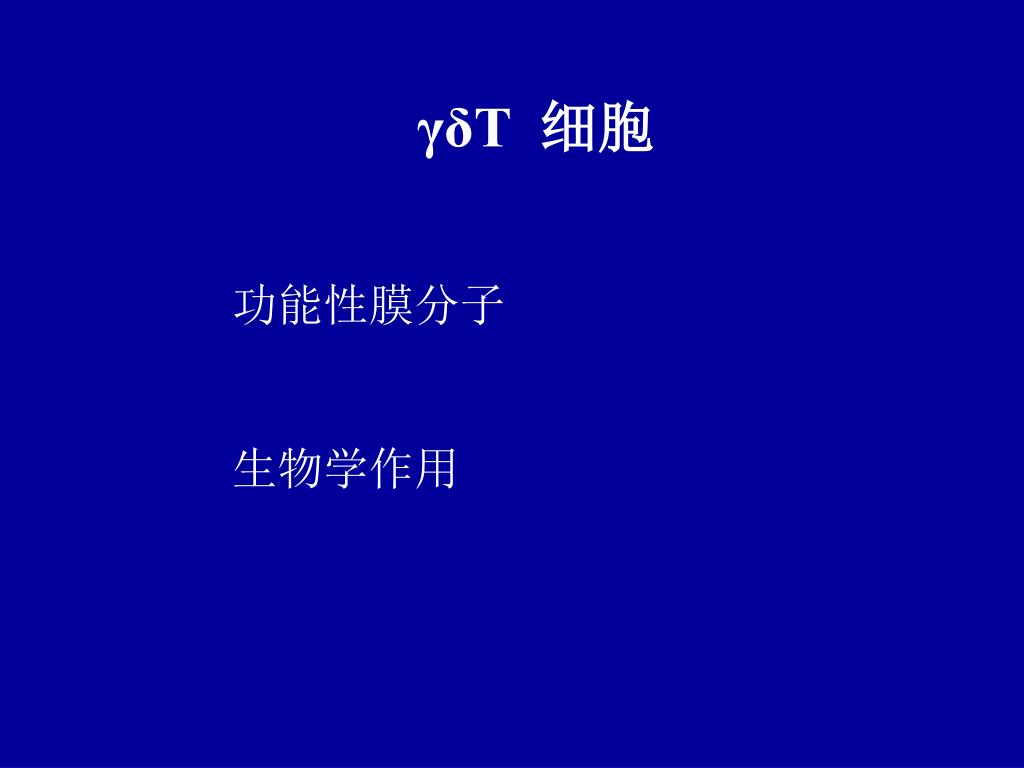 γδT 细胞

功能性膜分子

生物学作用